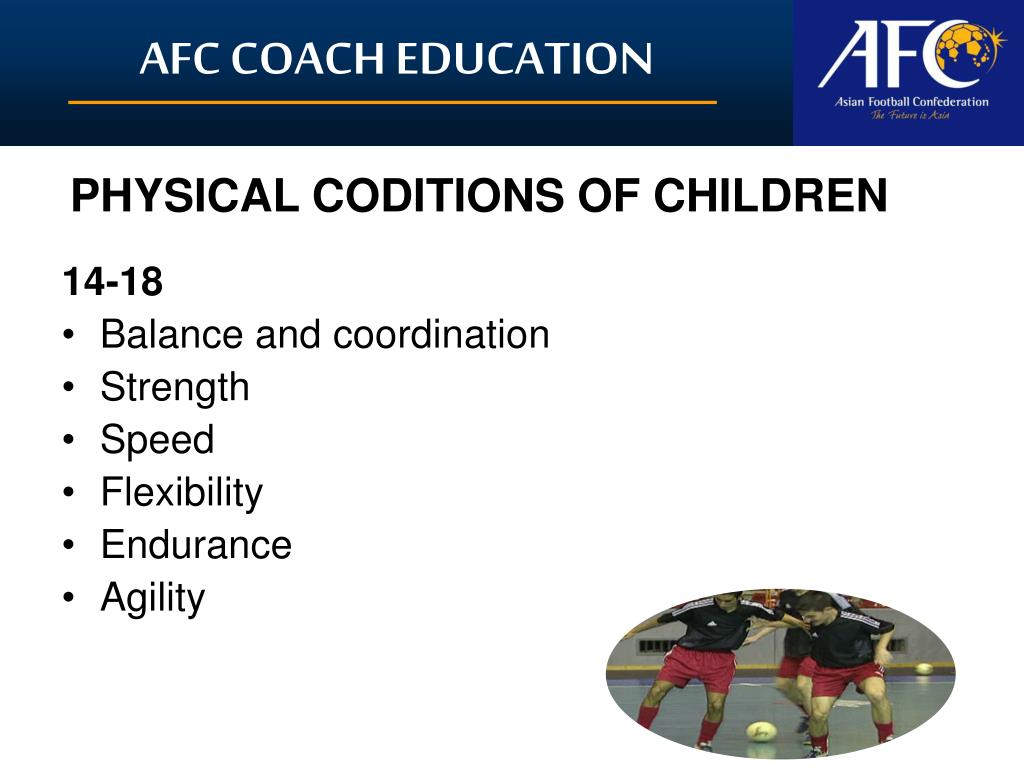 AFC COACH EDUCATION

AFC
Asian Football Confederation
The Future is Asia

PHYSICAL CODITIONS OF CHILDREN

14-18
• Balance and coordination
• Strength
• Speed
• Flexibility
• Endurance
• Agility